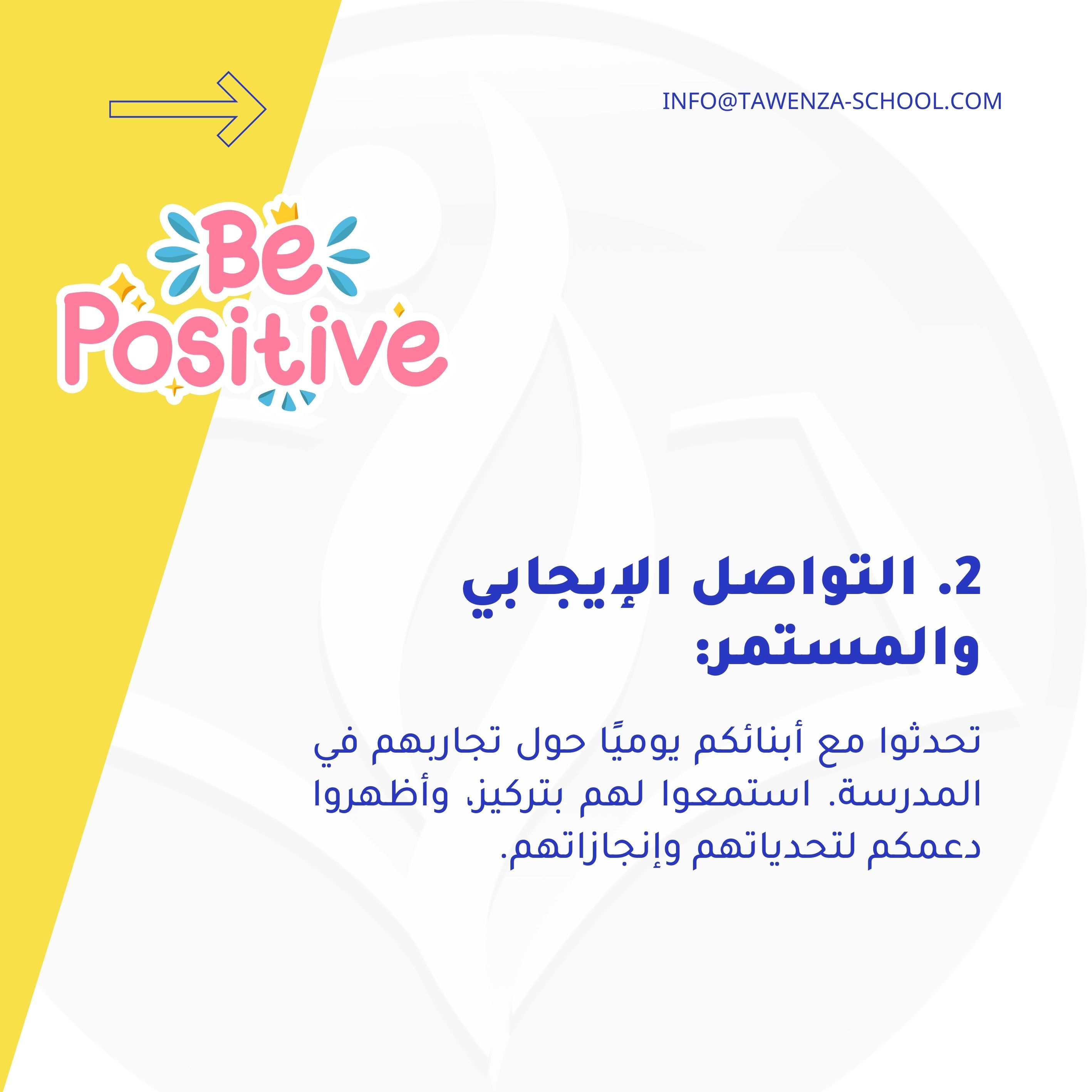 INFO@TAWENZA-SCHOOL.COM

Be Positive

2. التواصل الإيجابي والمستمر:

تحدثوا مع أبنائكم يوميًا حول تجاربهم في المدرسة. استمعوا لهم بتركيز، وأظهروا دعمكم لتحدياتهم وإنجازاتهم.